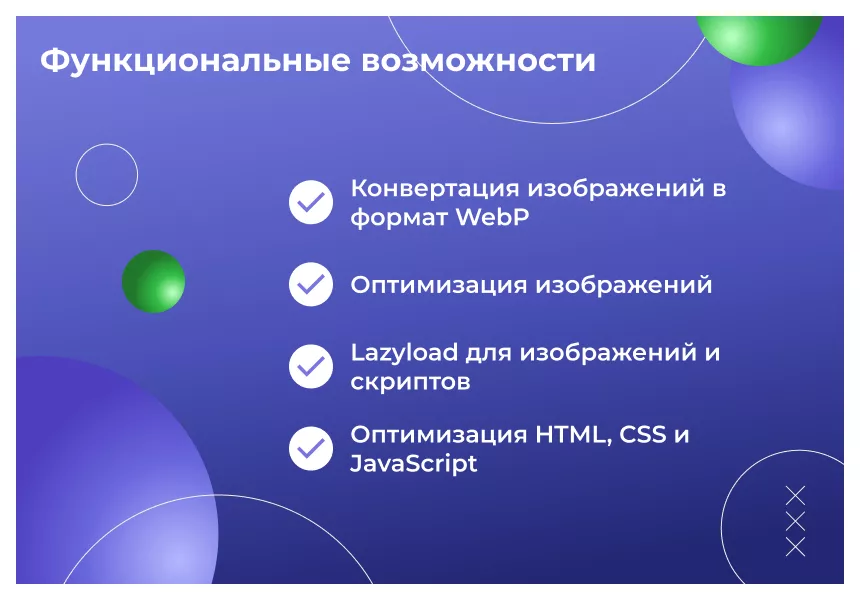 Функциональные возможности

Конвертация изображений в формат WebP

Оптимизация изображений

Lazyload для изображений и скриптов

Оптимизация HTML, CSS и JavaScript